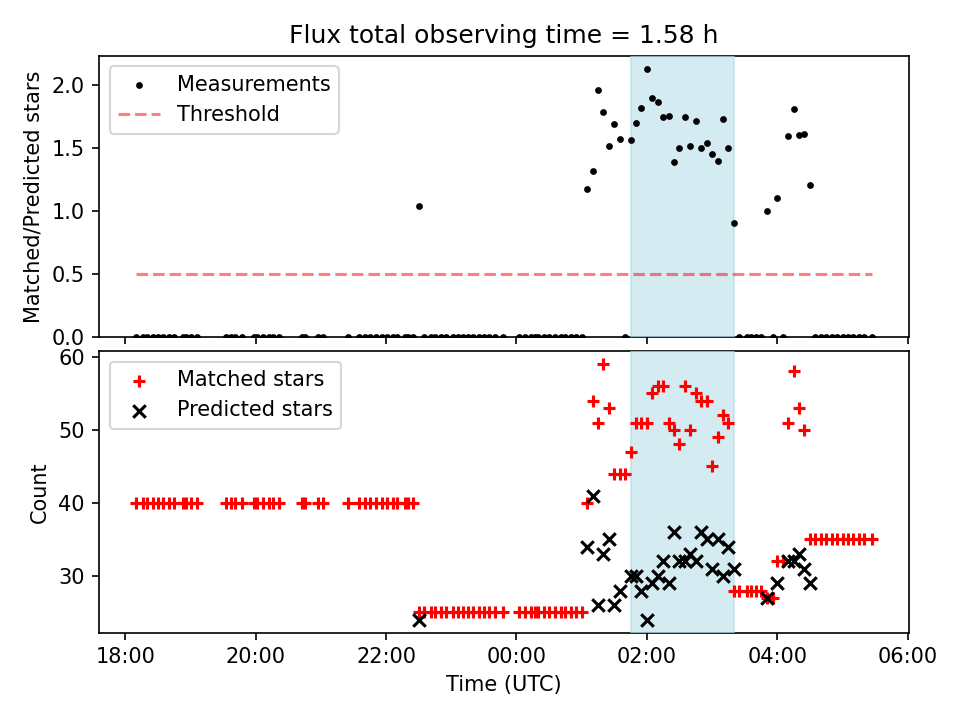 Flux total observing time = 1.58 h

Measurements
Threshold

Matched/Predicted stars

2.0
1.5
1.0
0.5
0.0

Matched stars
Predicted stars

Count

60
50
40
30

18:00
20:00
22:00
00:00
02:00
04:00
06:00

Time (UTC)